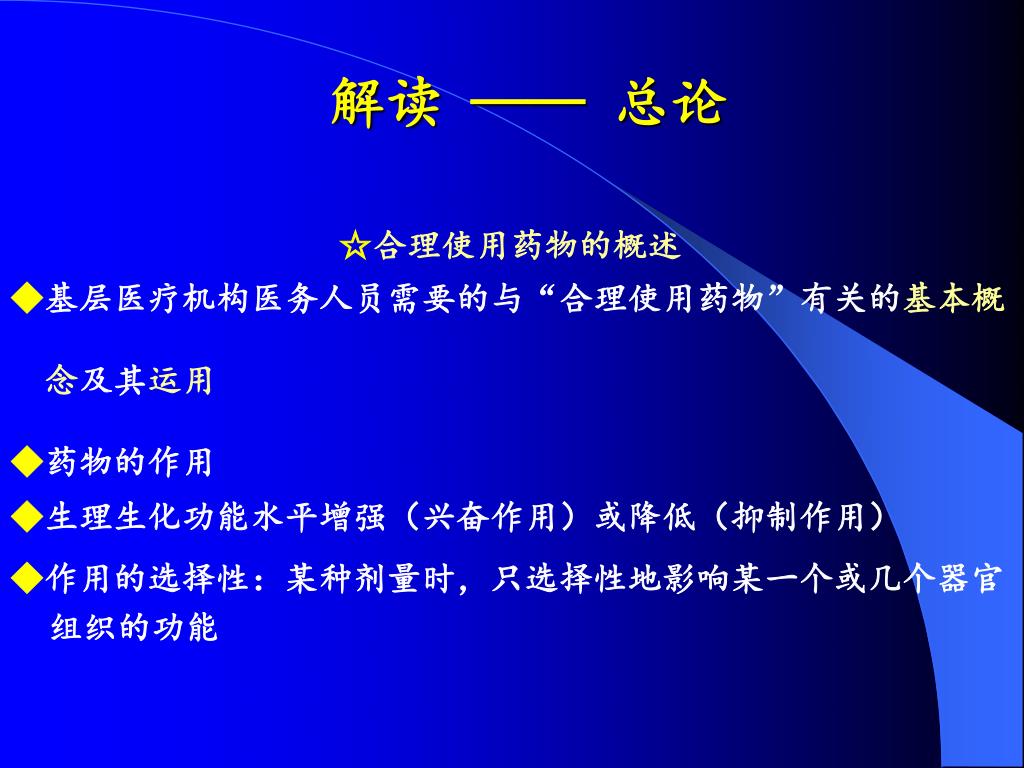 解读 —— 总论

☆合理使用药物的概述

◆基层医疗机构医务人员需要的与“合理使用药物”有关的基本概念及其运用

◆药物的作用

◆生理生化功能水平增强（兴奋作用）或降低（抑制作用）

◆作用的选择性：某种剂量时，只选择性地影响某一个或几个器官组织的功能